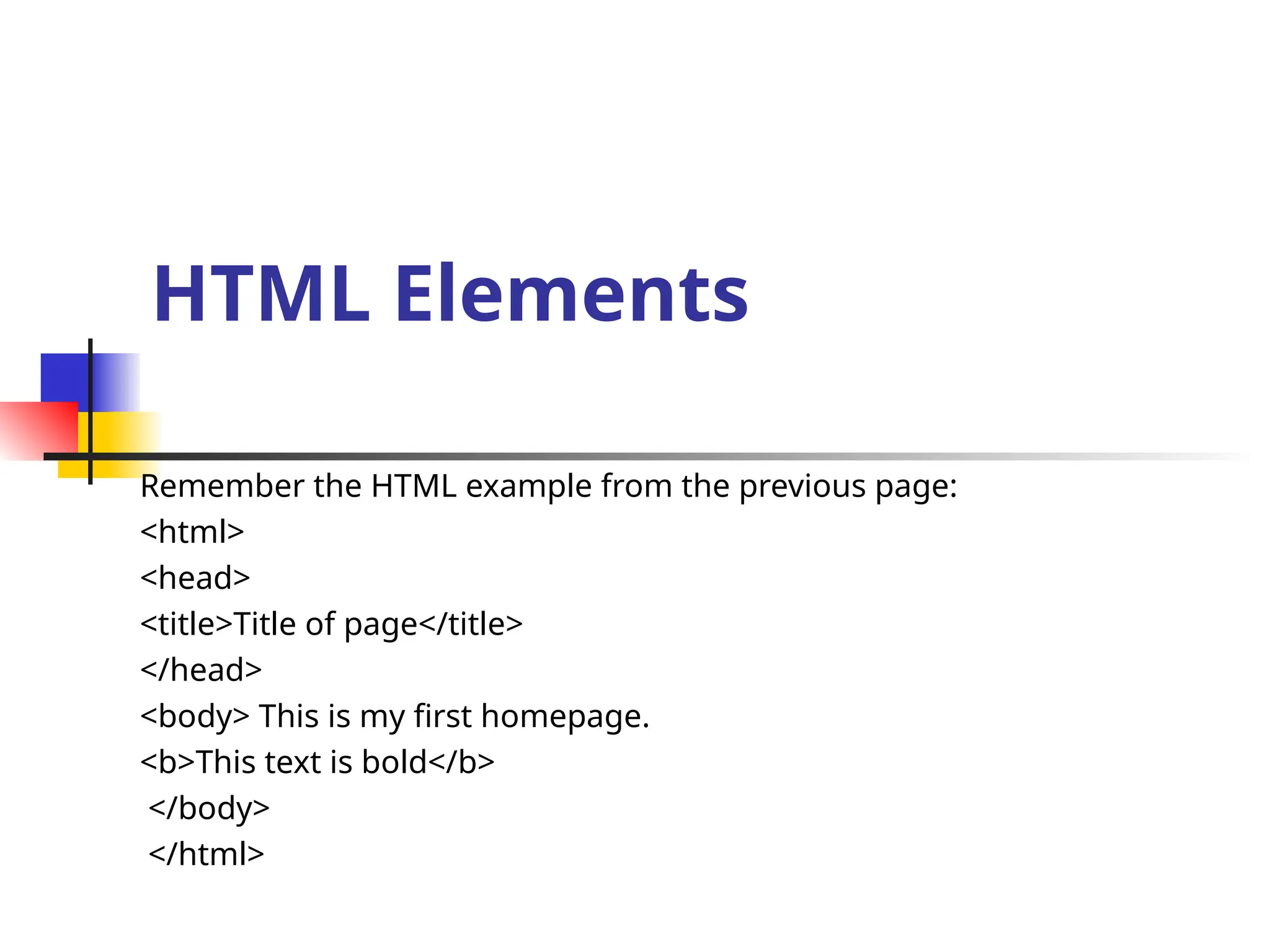 HTML Elements

Remember the HTML example from the previous page:

<html>

<head>

<title>Title of page</title>

</head>

<body> This is my first homepage.

<b>This text is bold</b>

</body>

</html>